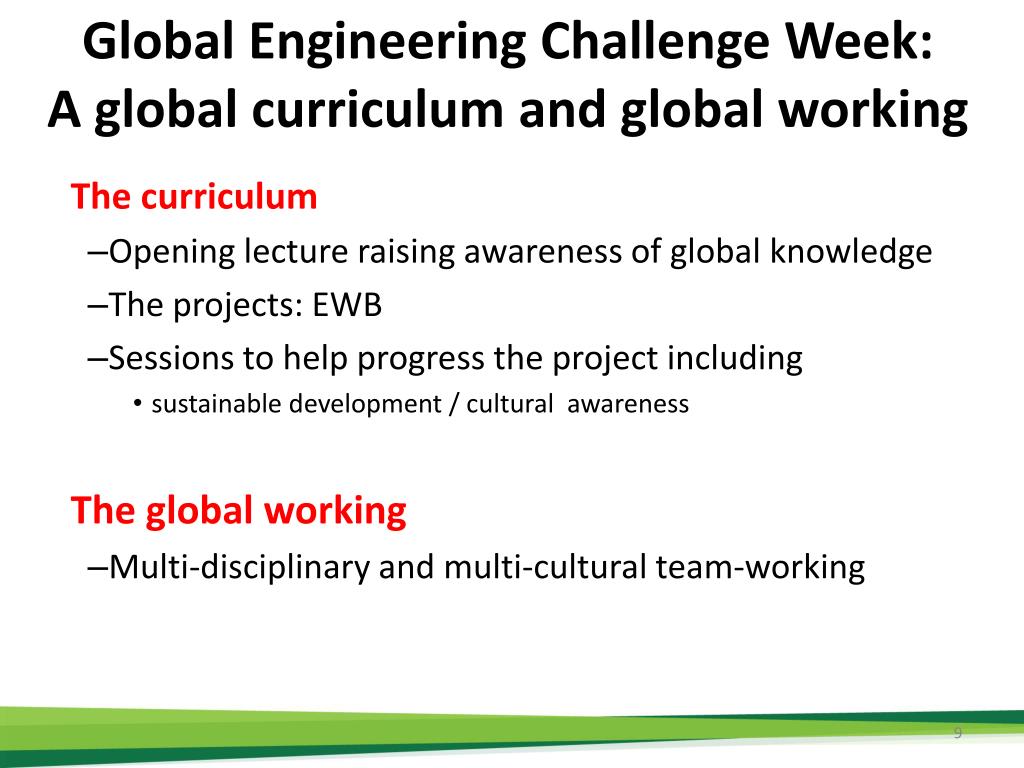 Global Engineering Challenge Week:
A global curriculum and global working

The curriculum

–Opening lecture raising awareness of global knowledge

–The projects: EWB

–Sessions to help progress the project including

• sustainable development / cultural awareness

The global working

–Multi-disciplinary and multi-cultural team-working

9